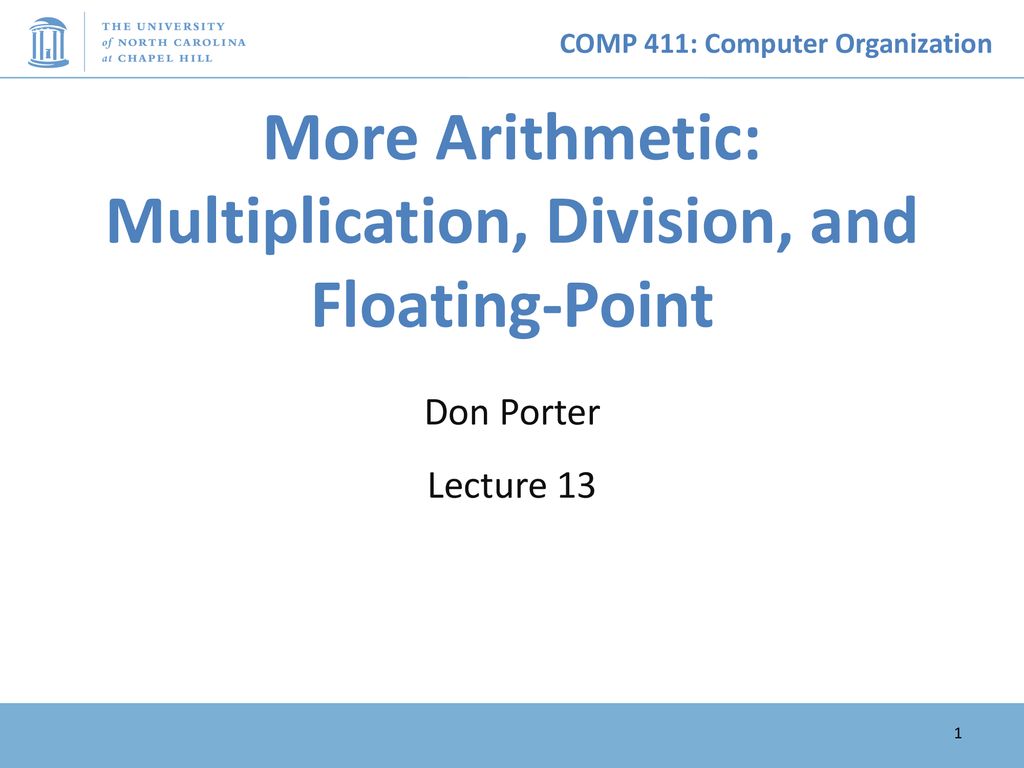 THE UNIVERSITY of NORTH CAROLINA at CHAPEL HILL

COMP 411: Computer Organization

More Arithmetic: Multiplication, Division, and Floating-Point

Don Porter

Lecture 13

1